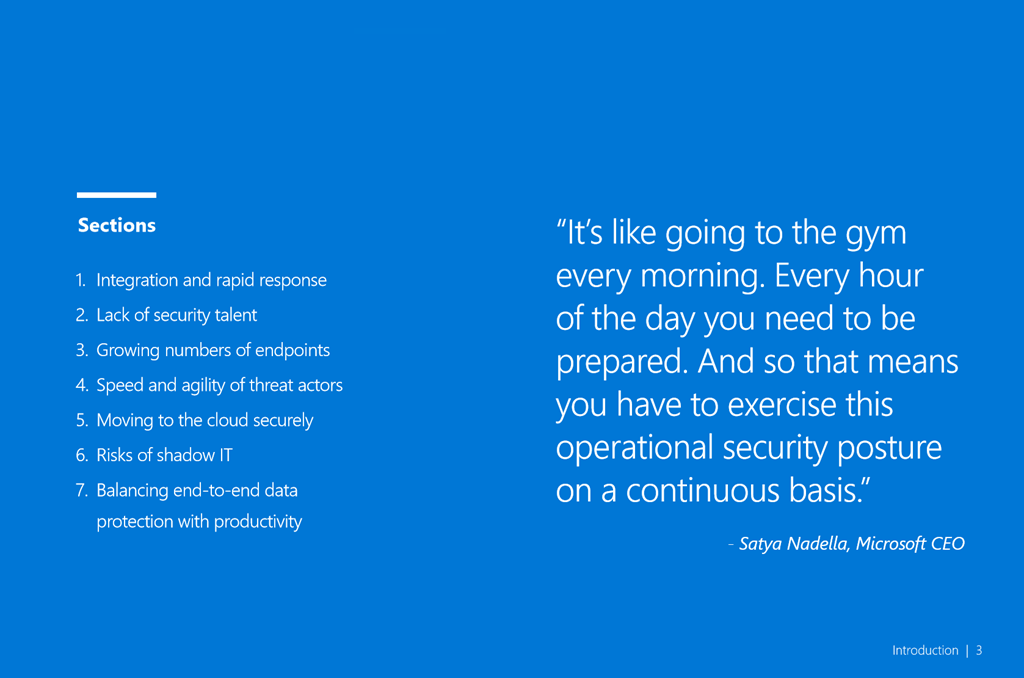 Sections

1. Integration and rapid response
2. Lack of security talent
3. Growing numbers of endpoints
4. Speed and agility of threat actors
5. Moving to the cloud securely
6. Risks of shadow IT
7. Balancing end-to-end data protection with productivity

“It’s like going to the gym every morning. Every hour of the day you need to be prepared. And so that means you have to exercise this operational security posture on a continuous basis.”

- Satya Nadella, Microsoft CEO

Introduction | 3